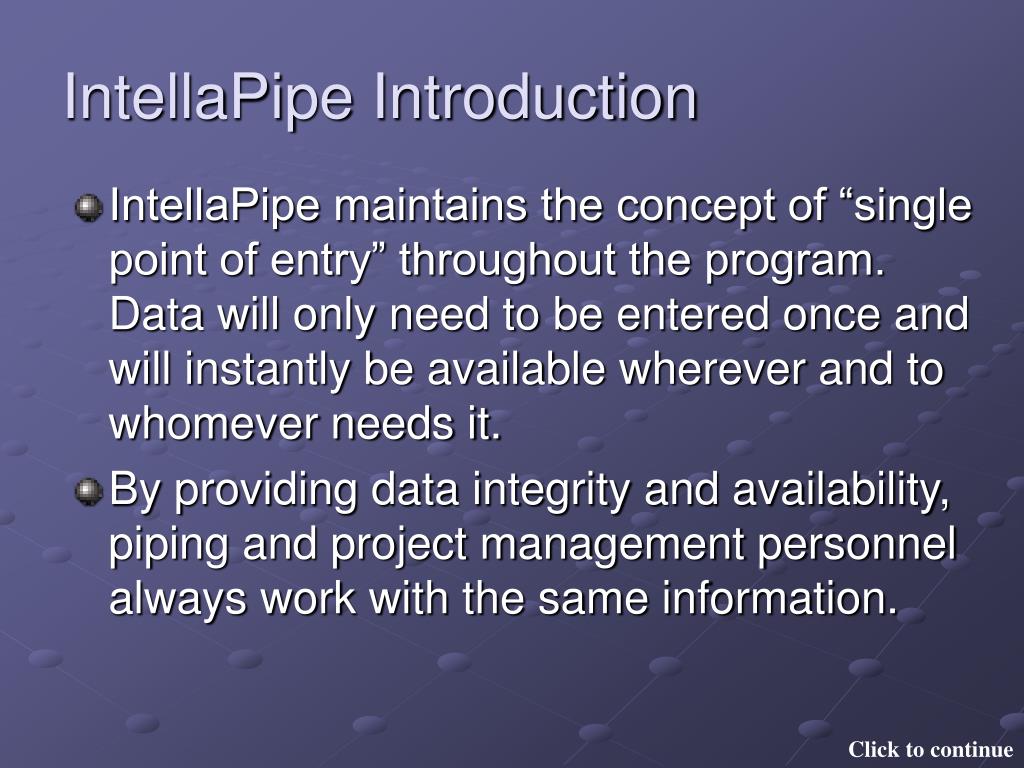 IntellaPipe Introduction

IntellaPipe maintains the concept of “single point of entry” throughout the program. Data will only need to be entered once and will instantly be available wherever and to whomever needs it.

By providing data integrity and availability, piping and project management personnel always work with the same information.

Click to continue